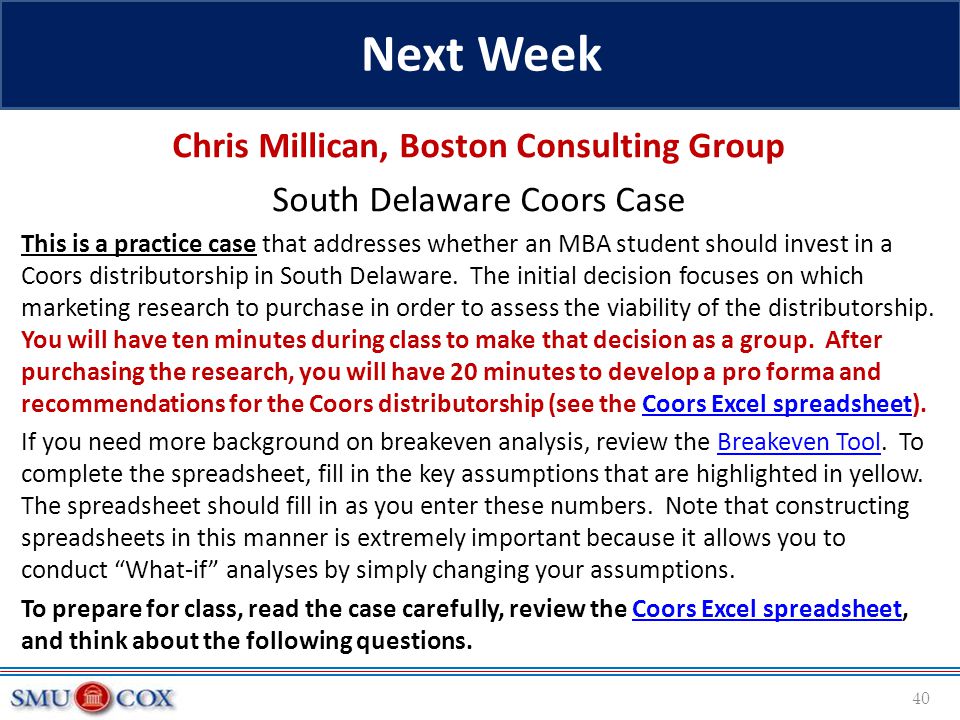 Next Week

Chris Millican, Boston Consulting Group

South Delaware Coors Case

This is a practice case that addresses whether an MBA student should invest in a Coors distributorship in South Delaware. The initial decision focuses on which marketing research to purchase in order to assess the viability of the distributorship. You will have ten minutes during class to make that decision as a group. After purchasing the research, you will have 20 minutes to develop a pro forma and recommendations for the Coors distributorship (see the Coors Excel spreadsheet).

If you need more background on breakeven analysis, review the Breakeven Tool. To complete the spreadsheet, fill in the key assumptions that are highlighted in yellow. The spreadsheet should fill in as you enter these numbers. Note that constructing spreadsheets in this manner is extremely important because it allows you to conduct "What-if" analyses by simply changing your assumptions.

To prepare for class, read the case carefully, review the Coors Excel spreadsheet, and think about the following questions.

SMU COX

40